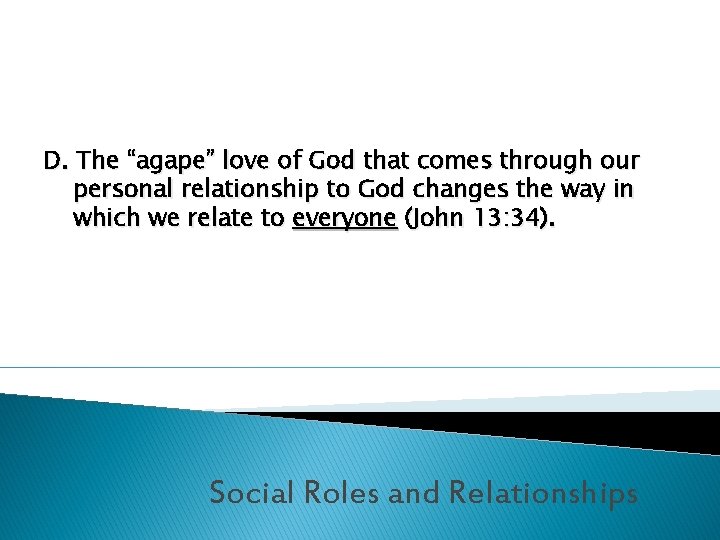 D. The “agape” love of God that comes through our personal relationship to God changes the way in which we relate to everyone (John 13:34).

Social Roles and Relationships